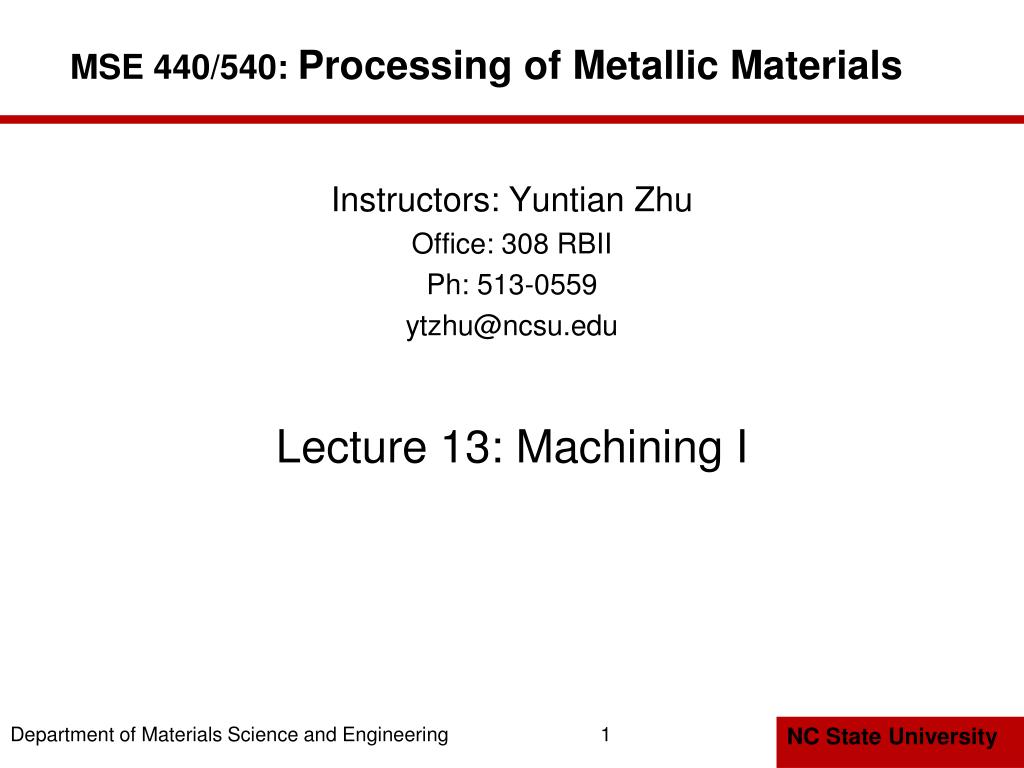 MSE 440/540: Processing of Metallic Materials

Instructors: Yuntian Zhu
Office: 308 RBII
Ph: 513-0559
ytzhu@ncsu.edu

Lecture 13: Machining I

Department of Materials Science and Engineering

1

NC State University